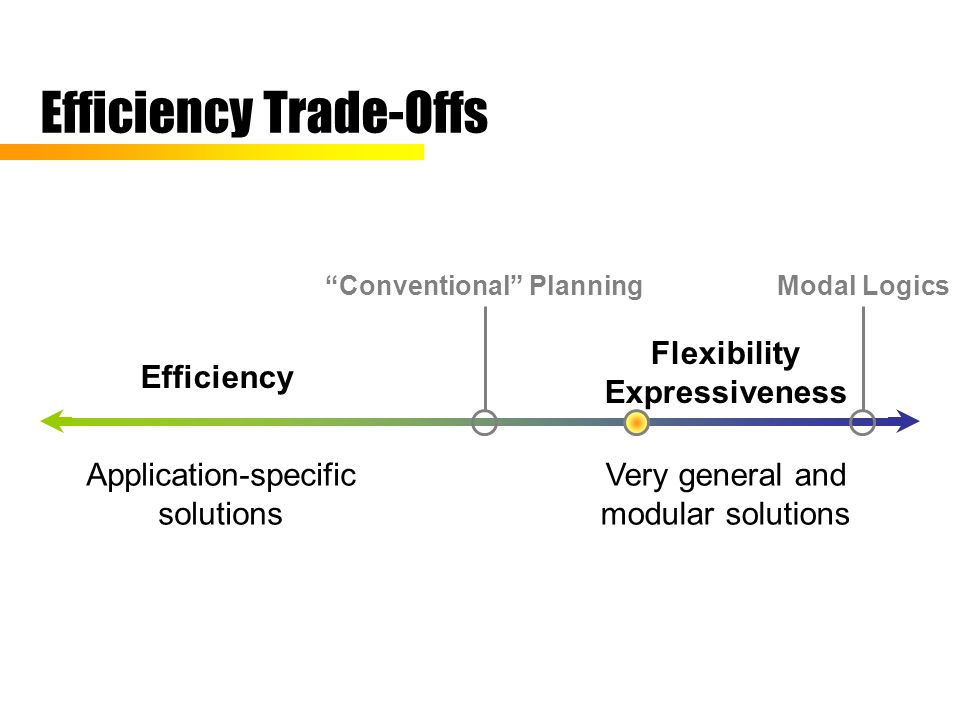 Efficiency Trade-Offs

“Conventional” Planning

Modal Logics

Efficiency

Flexibility
Expressiveness

Application-specific solutions

Very general and modular solutions